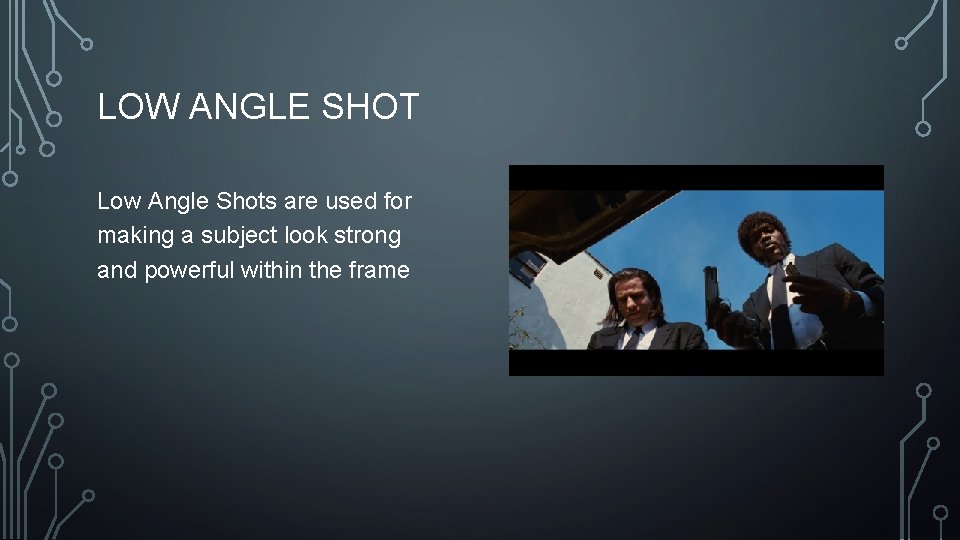 LOW ANGLE SHOT

Low Angle Shots are used for making a subject look strong and powerful within the frame